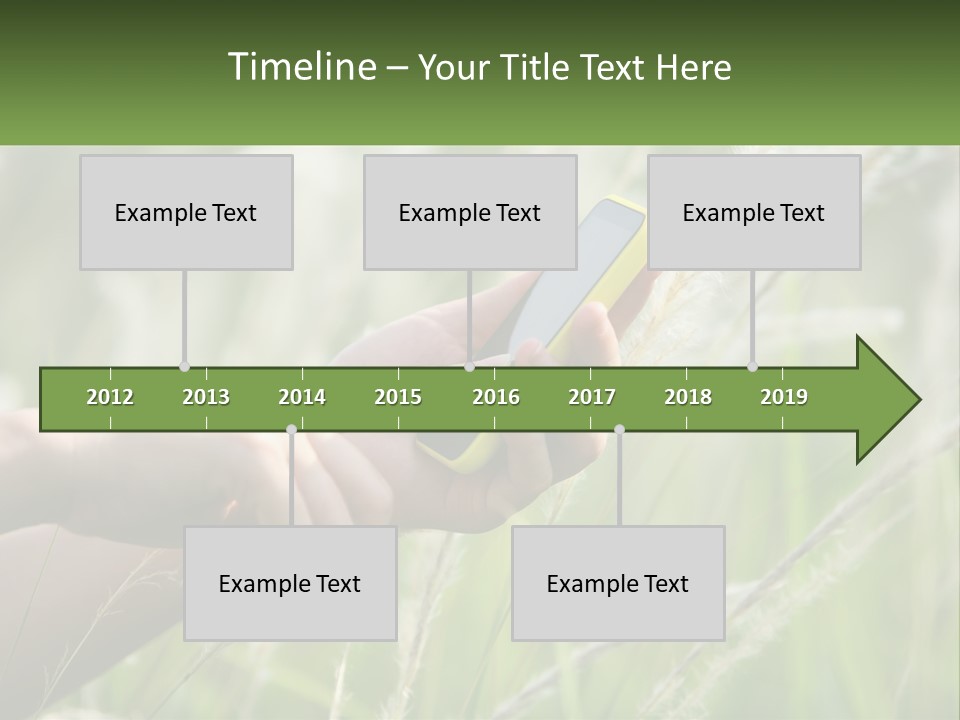 Timeline – Your Title Text Here

Example Text

Example Text

Example Text

2012 2013 2014 2015 2016 2017 2018 2019

Example Text

Example Text